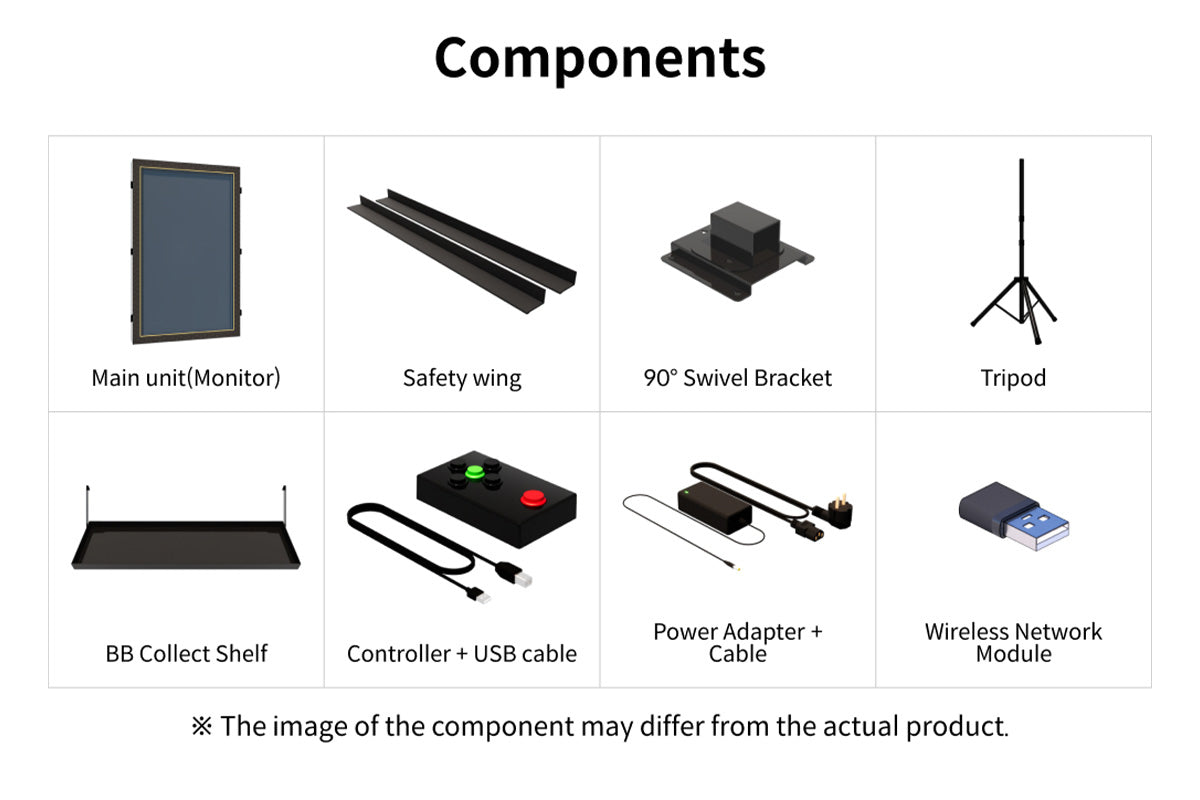 Components

| Main unit(Monitor) | Safety wing | 90° Swivel Bracket | Tripod |
|---|---|---|---|
| BB Collect Shelf | Controller + USB cable | Power Adapter + Cable | Wireless Network Module |

※ The image of the component may differ from the actual product.